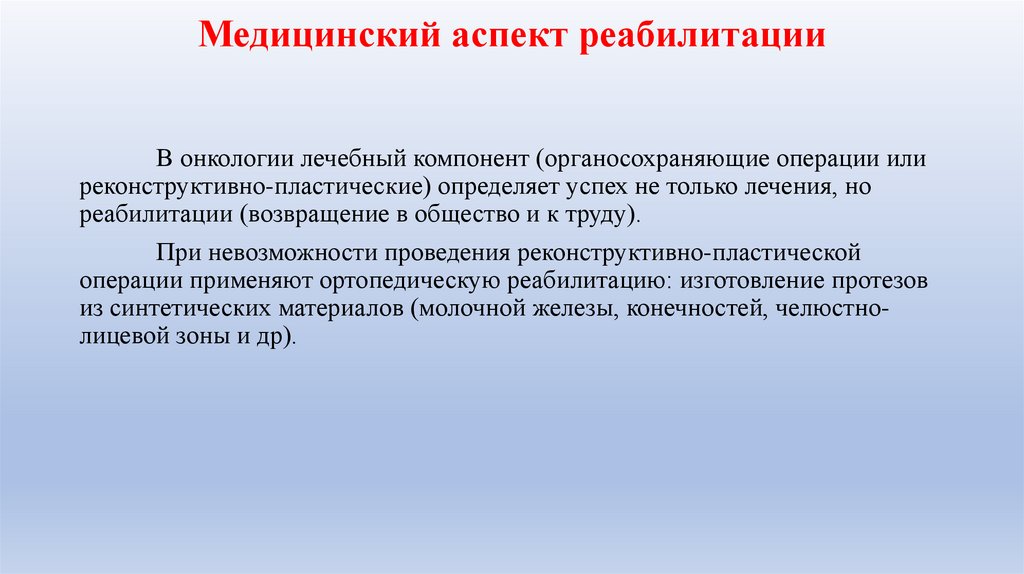 Медицинский аспект реабилитации

В онкологии лечебный компонент (органосохраняющие операции или реконструктивно-пластические) определяет успех не только лечения, но реабилитации (возвращение в общество и к труду).

При невозможности проведения реконструктивно-пластической операции применяют ортопедическую реабилитацию: изготовление протезов из синтетических материалов (молочной железы, конечностей, челюстно-лицевой зоны и др).